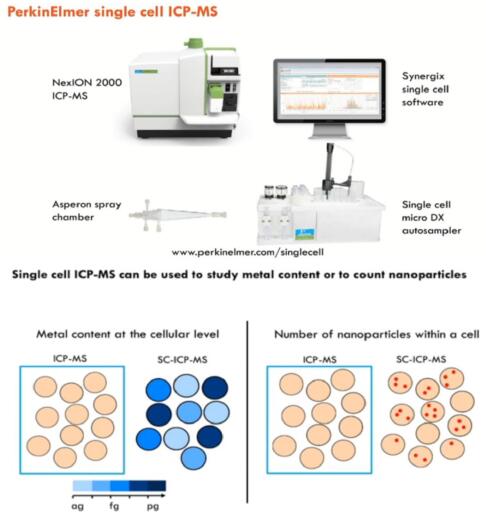 PerkinElmer single cell ICP-MS

NexION 2000 ICP-MS

Synergix single cell software

Asperon spray chamber

Single cell micro DX autosampler

www.perkinelmer.com/singlecell

Single cell ICP-MS can be used to study metal content or to count nanoparticles

Metal content at the cellular level

ICP-MS

SC-ICP-MS

ag fg pg

Number of nanoparticles within a cell

ICP-MS

SC-ICP-MS